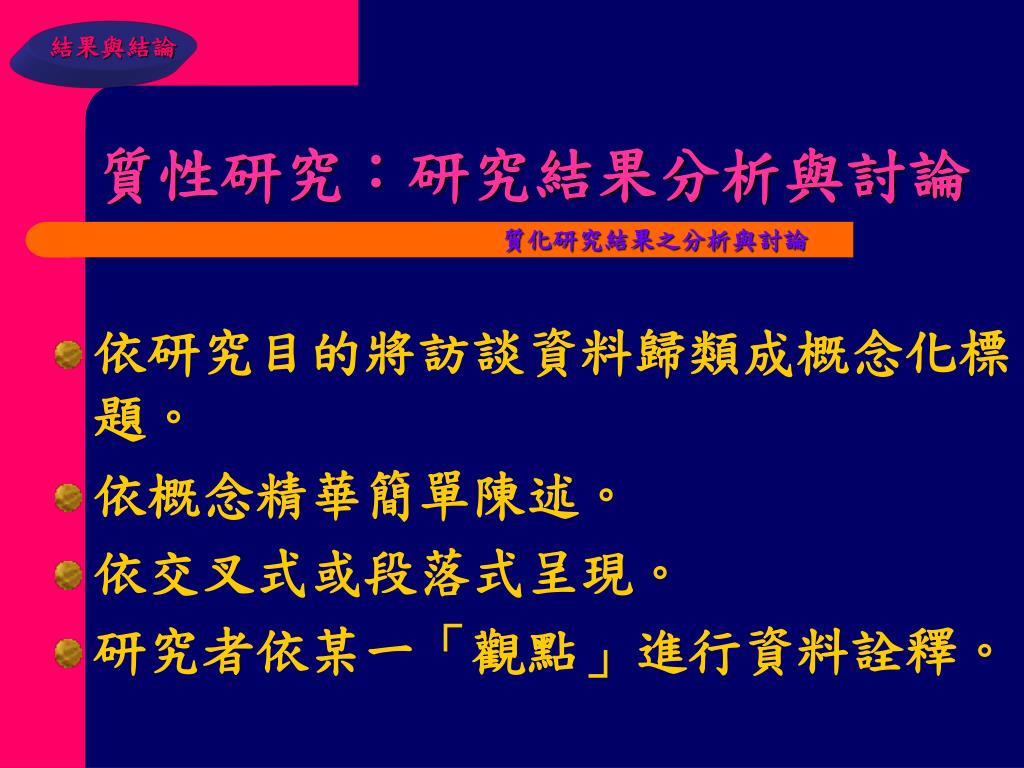 結果與結論

質性研究：研究結果分析與討論

質化研究結果之分析與討論

依研究目的將訪談資料歸類成概念化標題。

依概念精華簡單陳述。

依交叉式或段落式呈現。

研究者依某一「觀點」進行資料詮釋。